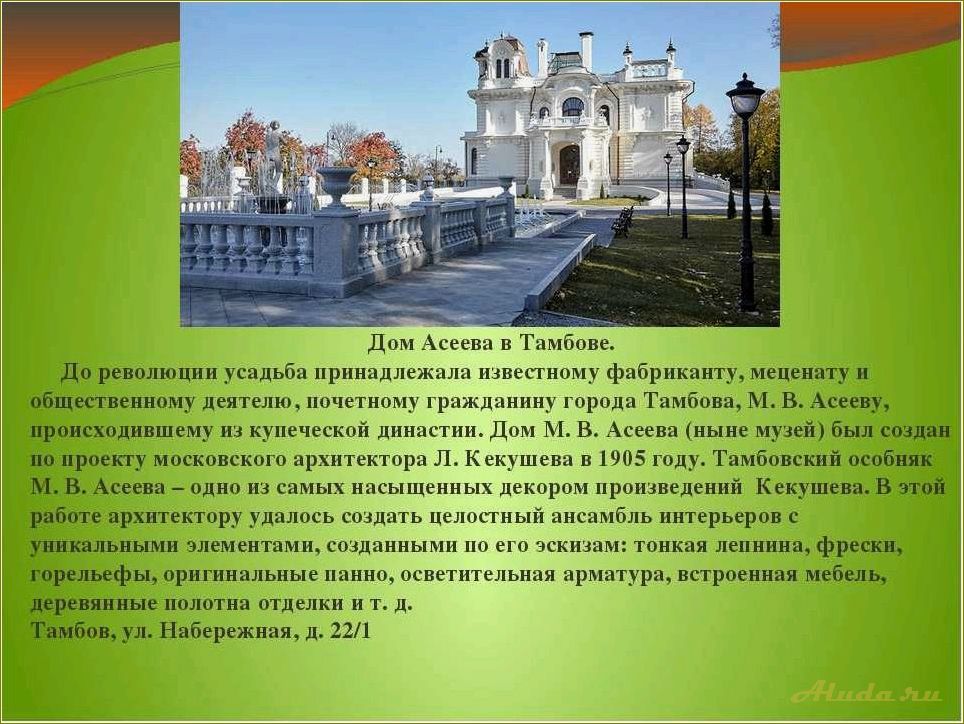 Дом Асеева в Тамбове.

До революции усадьба принадлежала известному фабриканту, меценату и общественному деятелю, почетному гражданину города Тамбова, М. В. Асееву, происходившему из купеческой династии. Дом М. В. Асеева (ныне музей) был создан по проекту московского архитектора Л. Кекушева в 1905 году. Тамбовский особняк М. В. Асеева – одно из самых насыщенных декором произведений Кекушева. В этой работе архитектору удалось создать целостный ансамбль интерьеров с уникальными элементами, созданными по его эскизам: тонкая лепнина, фрески, горельефы, оригинальные панно, осветительная арматура, встроенная мебель, деревянные полотна отделки и т. д.
Тамбов, ул. Набережная, д. 22/1

Aluda.ru